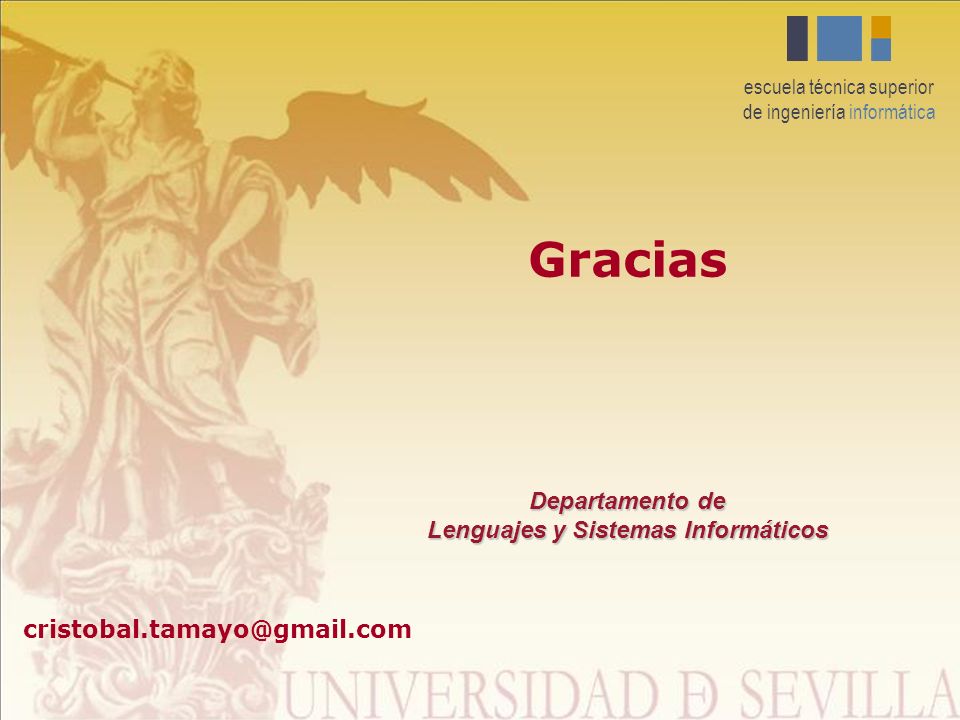 escuela técnica superior
de ingeniería informática

Gracias

Departamento de
Lenguajes y Sistemas Informáticos

cristobal.tamayo@gmail.com

UNIVERSIDAD Ð SEVILLA